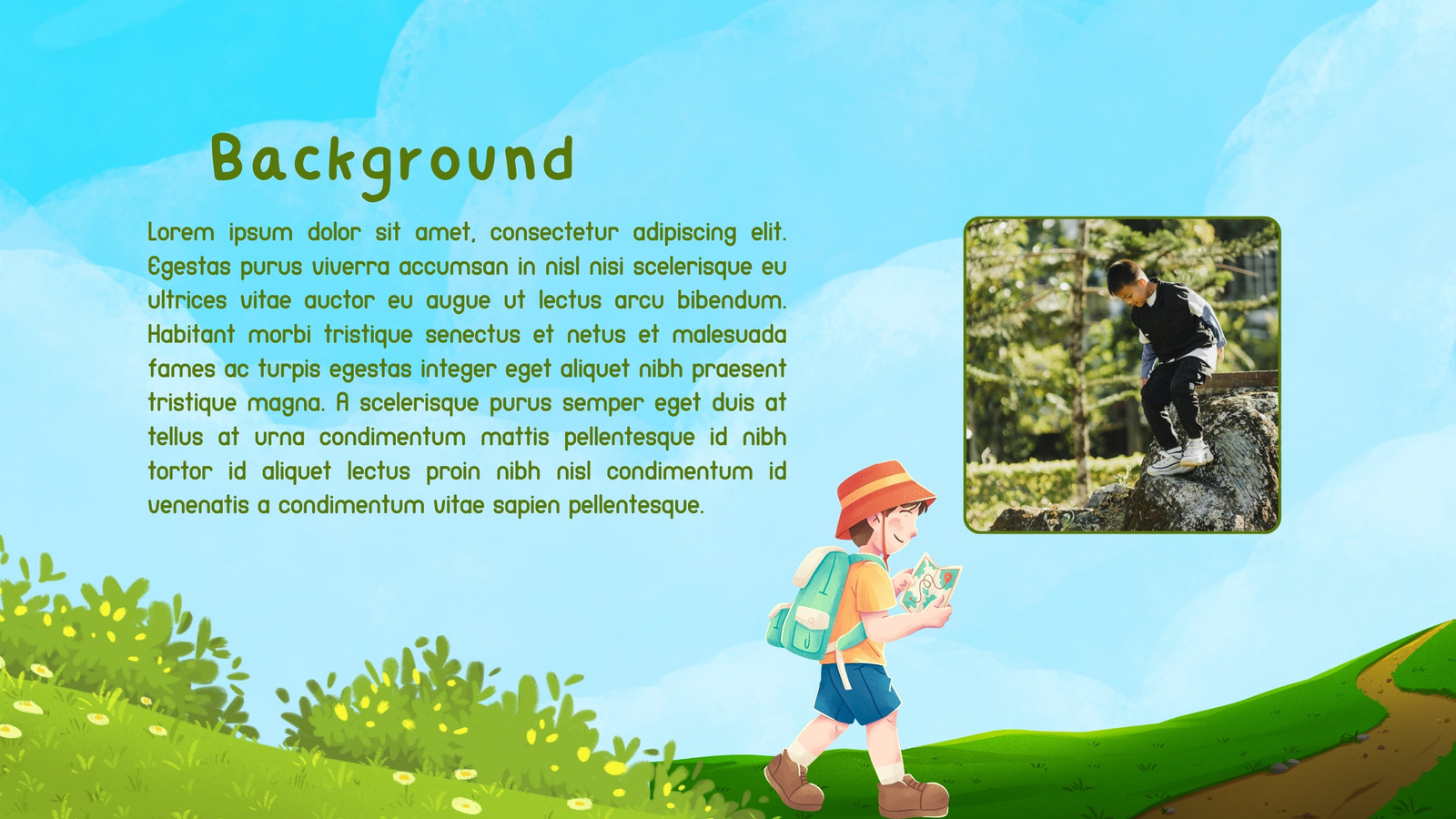 Background

Lorem ipsum dolor sit amet, consectetur adipiscing elit. Egestas purus viverra accumsan in nisl nisi scelerisque eu ultrices vitae auctor eu augue ut lectus arcu bibendum. Habitant morbi tristique senectus et netus et malesuada fames ac turpis egestas integer eget aliquet nibh praesent tristique magna. A scelerisque purus semper eget duis at tellus at urna condimentum mattis pellentesque id nibh tortor id aliquet lectus proin nibh nisl condimentum id venenatis a condimentum vitae sapien pellentesque.